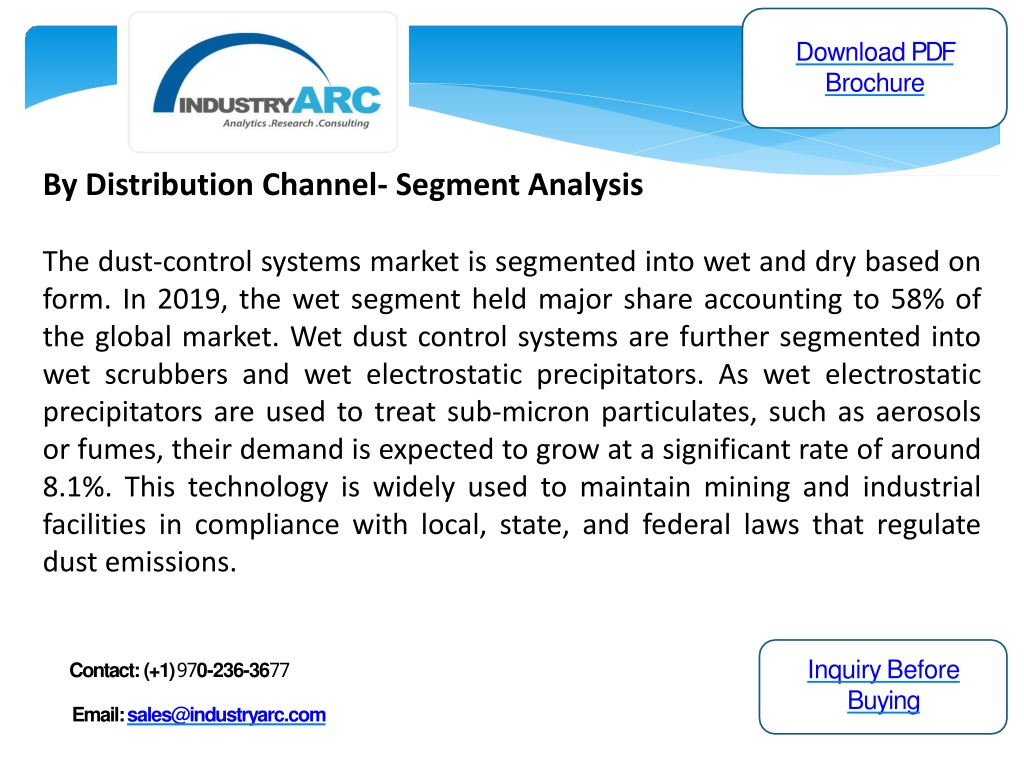 INDUSTRYARC
Analytics .Research .Consulting

Download PDF Brochure

By Distribution Channel- Segment Analysis

The dust-control systems market is segmented into wet and dry based on form. In 2019, the wet segment held major share accounting to 58% of the global market. Wet dust control systems are further segmented into wet scrubbers and wet electrostatic precipitators. As wet electrostatic precipitators are used to treat sub-micron particulates, such as aerosols or fumes, their demand is expected to grow at a significant rate of around 8.1%. This technology is widely used to maintain mining and industrial facilities in compliance with local, state, and federal laws that regulate dust emissions.

Contact: (+1) 970-236-3677

Email: sales@industryarc.com

Inquiry Before Buying